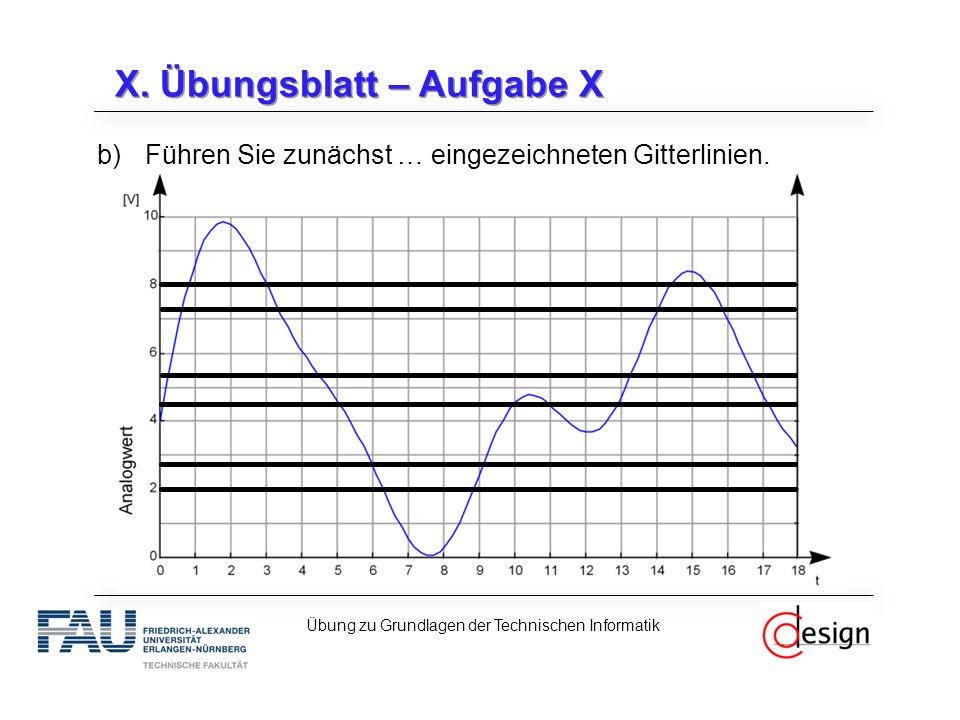 X. Übungsblatt – Aufgabe X

b) Führen Sie zunächst … eingezeichneten Gitterlinien.

[V]
10
8
6
4
2
0
Analogwert
0 1 2 3 4 5 6 7 8 9 10 11 12 13 14 15 16 17 18
t

FAU FRIEDRICH-ALEXANDER UNIVERSITÄT ERLANGEN-NÜRNBERG TECHNISCHE FAKULTÄT

Übung zu Grundlagen der Technischen Informatik

design